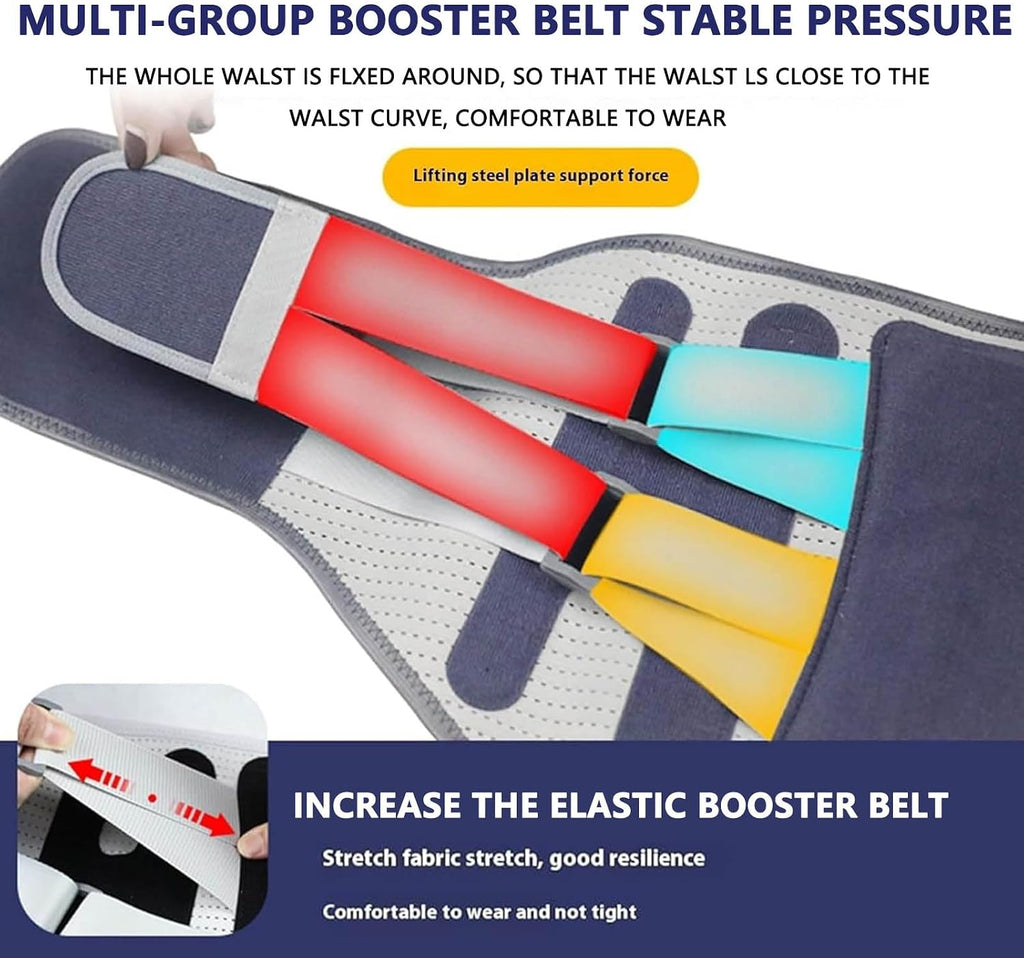 MULTI-GROUP BOOSTER BELT STABLE PRESSURE

THE WHOLE WALST IS FLXED AROUND, SO THAT THE WALST LS CLOSE TO THE WALST CURVE, COMFORTABLE TO WEAR

Lifting steel plate support force

INCREASE THE ELASTIC BOOSTER BELT

Stretch fabric stretch, good resilience

Comfortable to wear and not tight